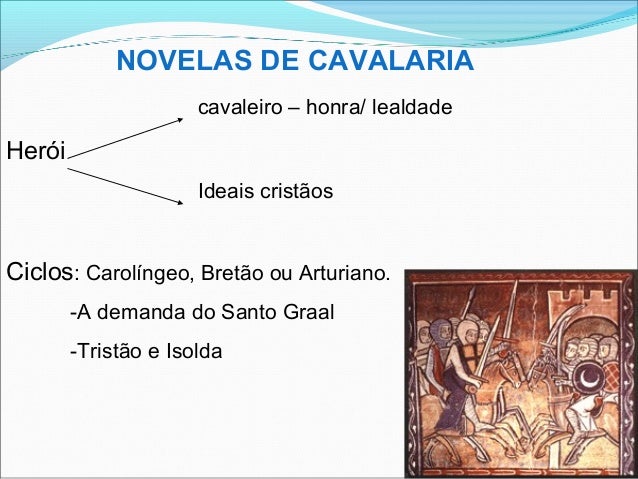 NOVELAS DE CAVALARIA

cavaleiro – honra/ lealdade

Herói

Ideais cristãos

Ciclos: Carolíngeo, Bretão ou Arturiano.

-A demanda do Santo Graal

-Tristão e Isolda